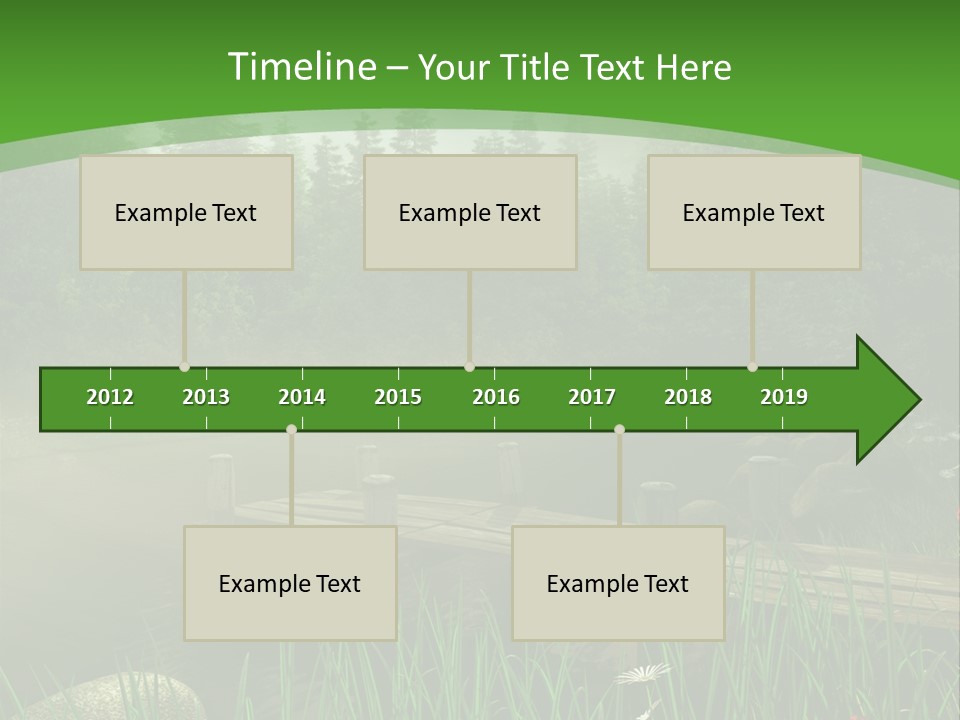 Timeline – Your Title Text Here

Example Text

Example Text

Example Text

2012 2013 2014 2015 2016 2017 2018 2019

Example Text

Example Text